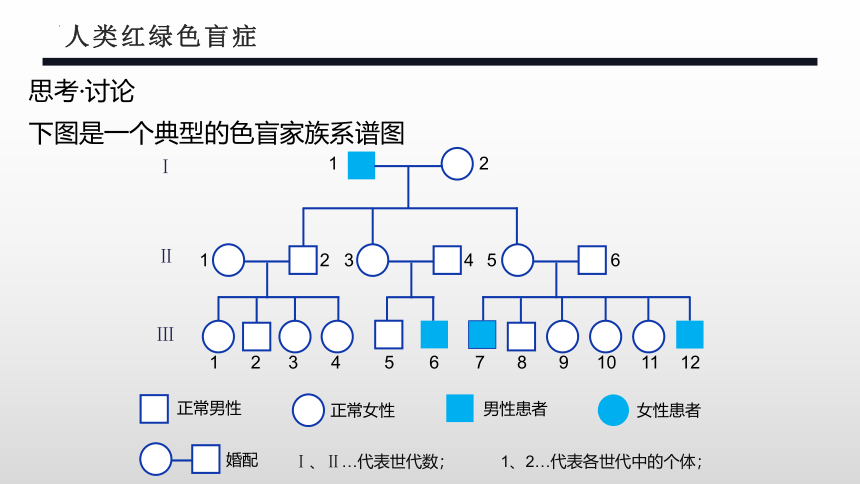 人类红绿色盲症

思考·讨论

下图是一个典型的色盲家族系谱图

I

1 2

II

1 2 3 4 5 6

III

1 2 3 4 5 6 7 8 9 10 11 12

正常男性 正常女性 男性患者 女性患者

婚配 Ⅰ、Ⅱ…代表世代数； 1、2…代表各世代中的个体；